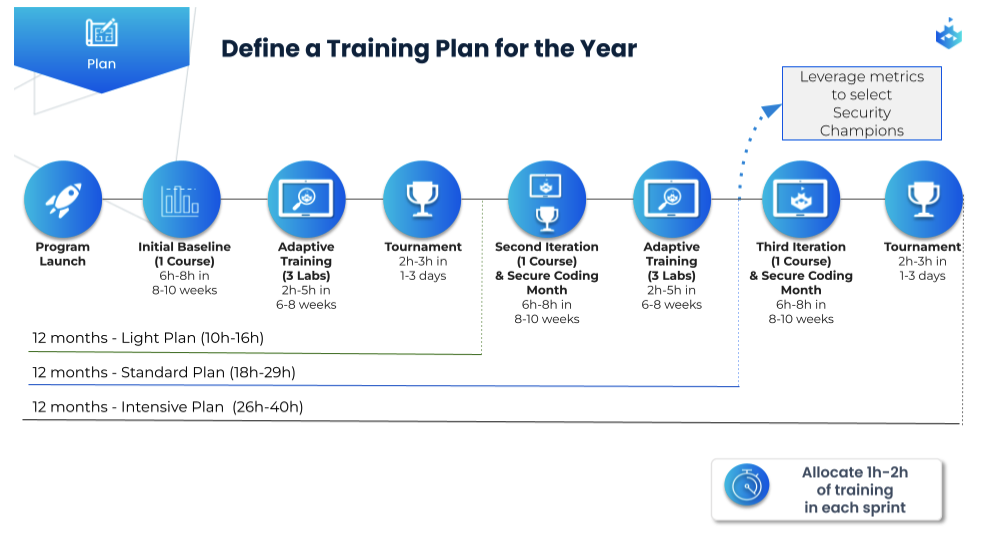 Plan

Define a Training Plan for the Year

Leverage metrics to select Security Champions

Program Launch

Initial Baseline (1 Course) 6h-8h in 8-10 weeks

Adaptive Training (3 Labs) 2h-5h in 6-8 weeks

Tournament 2h-3h in 1-3 days

Second Iteration (1 Course) & Secure Coding Month 6h-8h in 8-10 weeks

Adaptive Training (3 Labs) 2h-5h in 6-8 weeks

Third Iteration (1 Course) & Secure Coding Month 6h-8h in 8-10 weeks

Tournament 2h-3h in 1-3 days

12 months - Light Plan (10h-16h)

12 months - Standard Plan (18h-29h)

12 months - Intensive Plan (26h-40h)

Allocate 1h-2h of training in each sprint